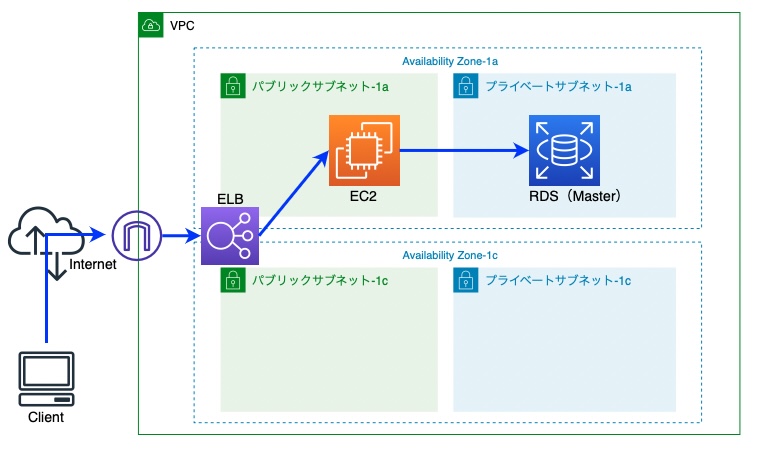 VPC

Availability Zone-1a

パブリックサブネット-1a

プライベートサブネット-1a

EC2

RDS（Master）

ELB

Internet

Availability Zone-1c

パブリックサブネット-1c

プライベートサブネット-1c

Client